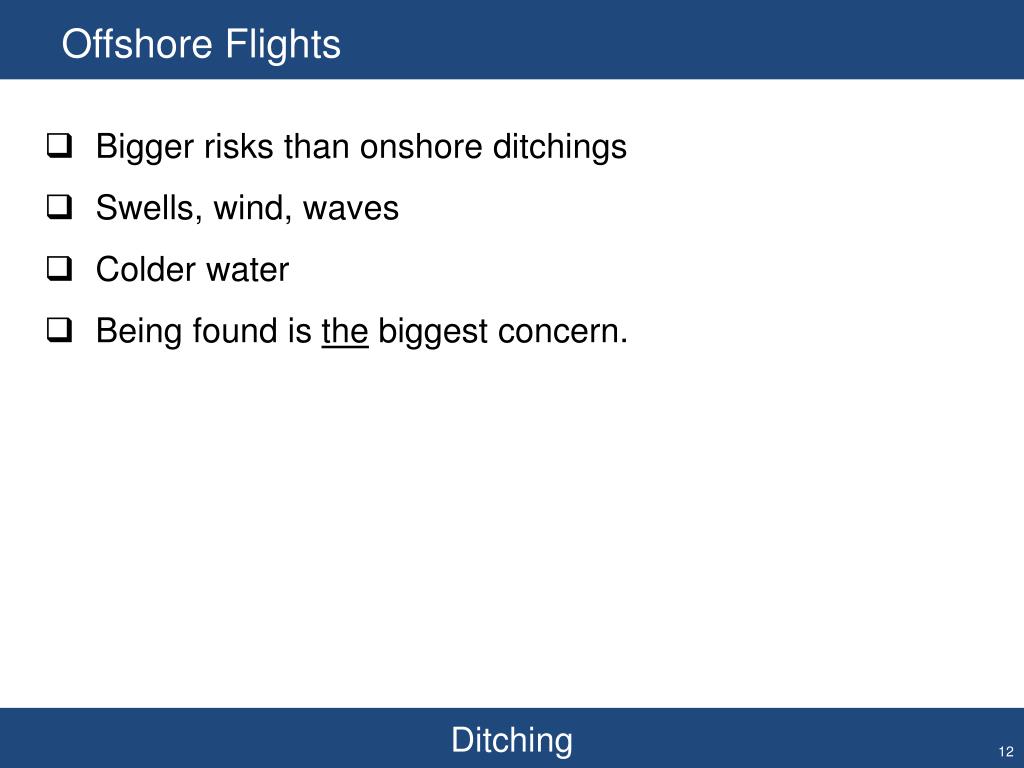 Offshore Flights

❑ Bigger risks than onshore ditchings

❑ Swells, wind, waves

❑ Colder water

❑ Being found is the biggest concern.

Ditching

12